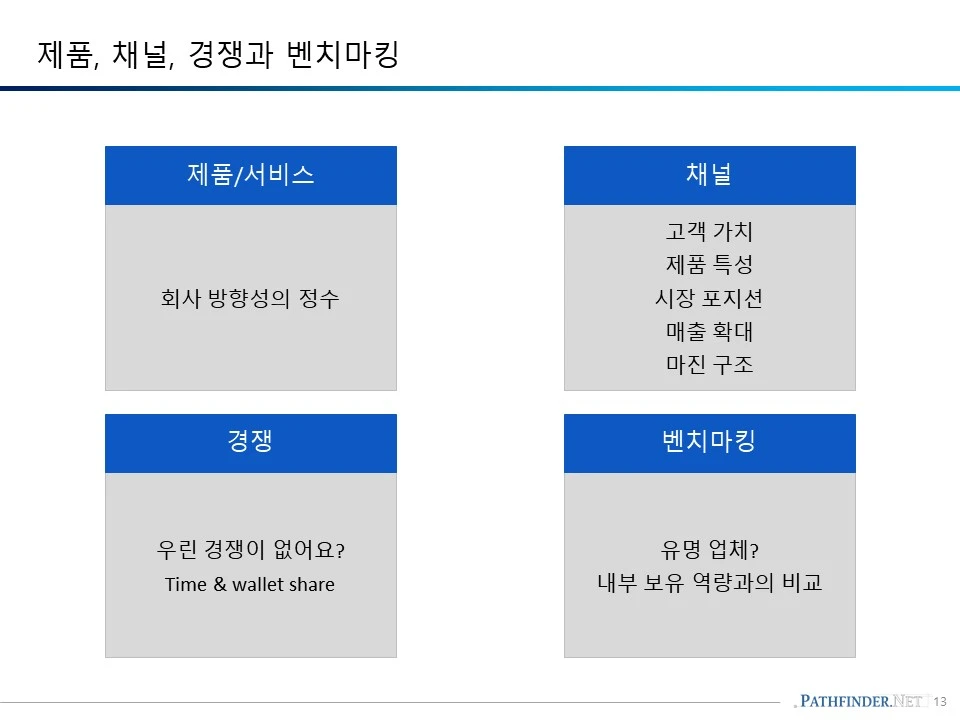 제품, 채널, 경쟁과 벤치마킹

제품/서비스

회사 방향성의 정수

채널

고객 가치
제품 특성
시장 포지션
매출 확대
마진 구조

경쟁

우린 경쟁이 없어요?
Time & wallet share

벤치마킹

유명 업체?
내부 보유 역량과의 비교

PATHFINDER.NET 13